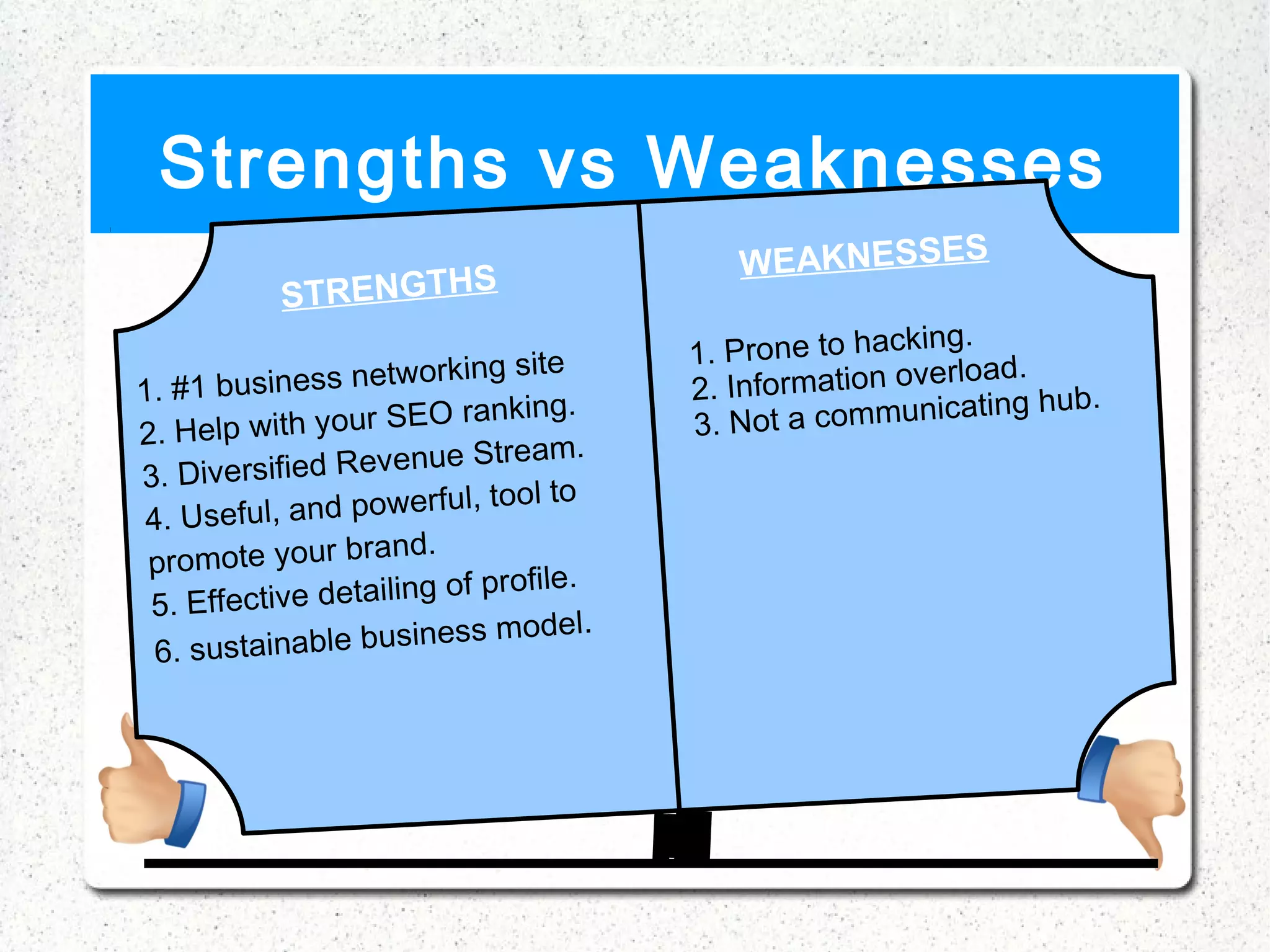 Strengths vs Weaknesses

STRENGTHS

1. #1 business networking site
2. Help with your SEO ranking.
3. Diversified Revenue Stream.
4. Useful, and powerful, tool to promote your brand.
5. Effective detailing of profile.
6. sustainable business model.

WEAKNESSES

1. Prone to hacking.
2. Information overload.
3. Not a communicating hub.